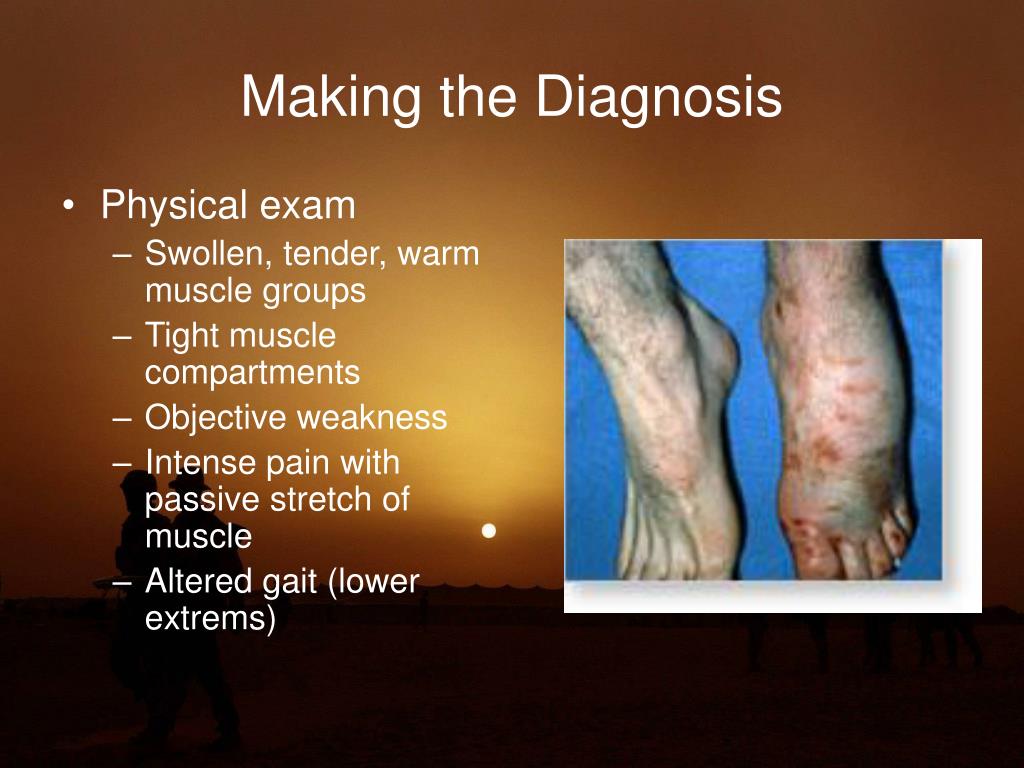 Making the Diagnosis

• Physical exam
– Swollen, tender, warm muscle groups
– Tight muscle compartments
– Objective weakness
– Intense pain with passive stretch of muscle
– Altered gait (lower extrems)

•